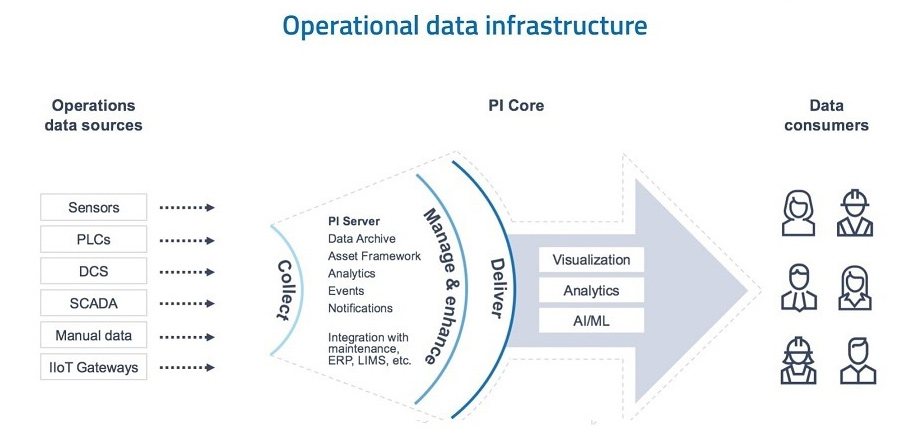 Operational data infrastructure

Operations data sources

Sensors
PLCs
DCS
SCADA
Manual data
IIoT Gateways

PI Core

Collect

PI Server
Data Archive
Asset Framework
Analytics
Events
Notifications

Integration with maintenance, ERP, LIMS, etc.

Manage & enhance

Deliver

Visualization
Analytics
AI/ML

Data consumers